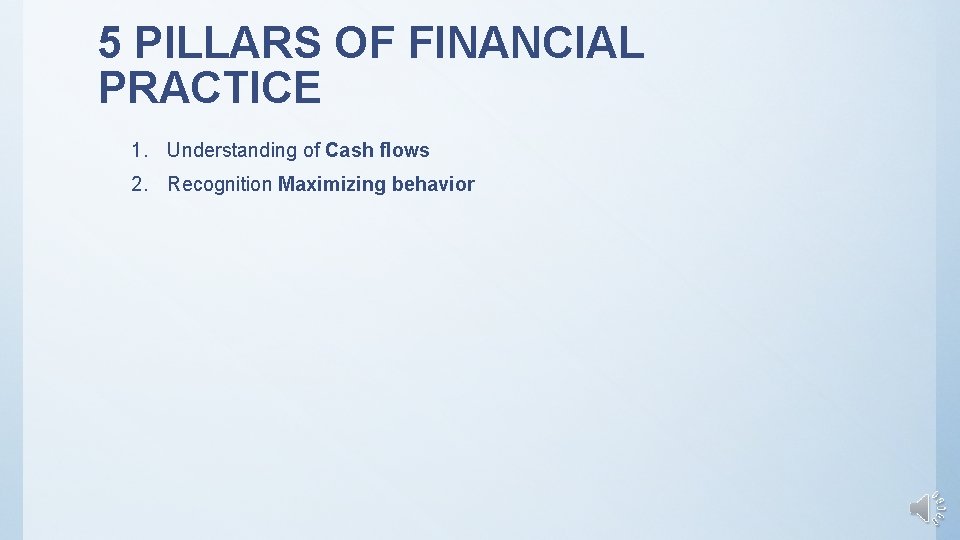 5 PILLARS OF FINANCIAL PRACTICE

1. Understanding of Cash flows

2. Recognition Maximizing behavior